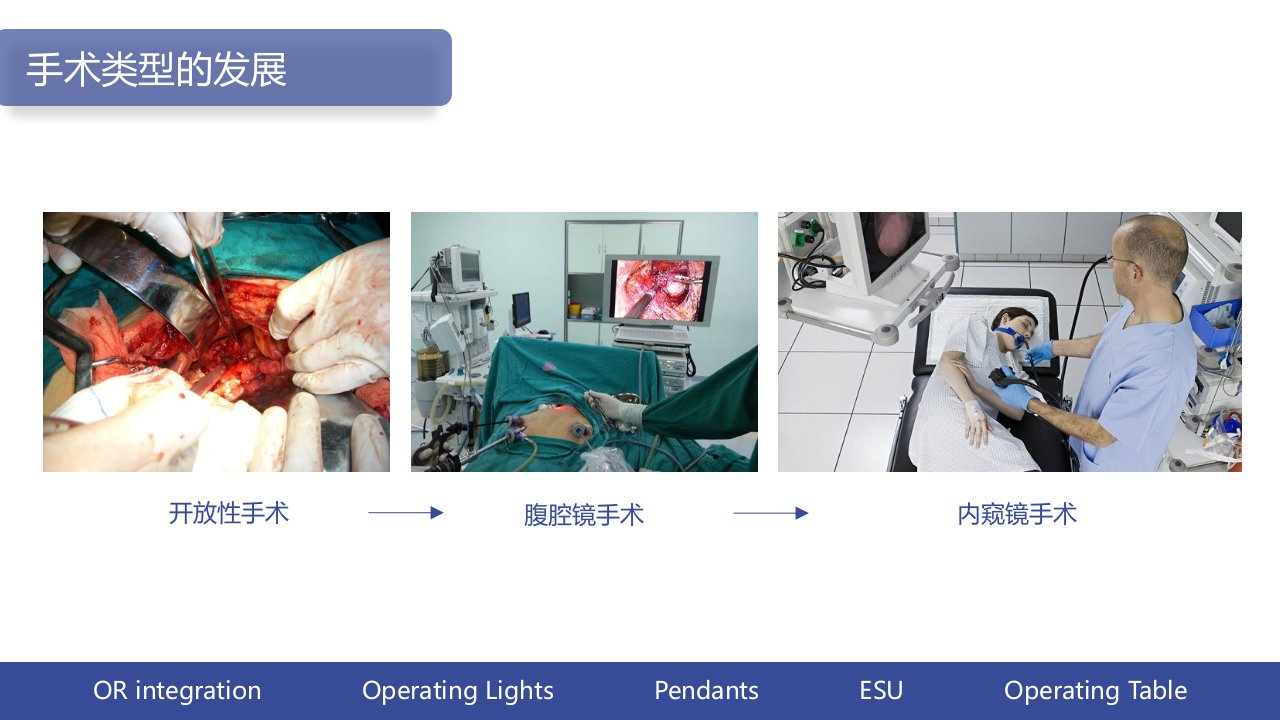 手术类型的发展

开放性手术

腹腔镜手术

内窥镜手术

OR integration Operating Lights Pendants ESU Operating Table